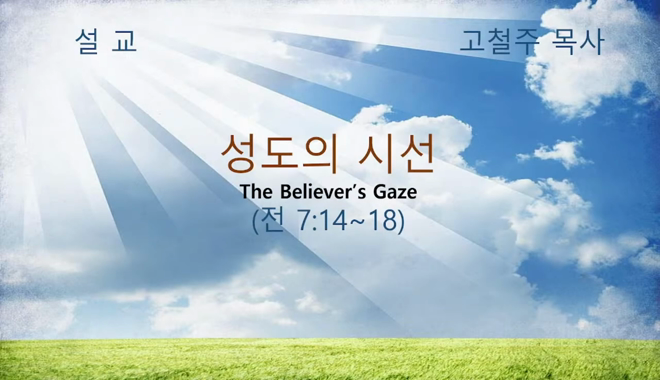 설 교

고철주 목사

성도의 시선

The Believer's Gaze

(전 7:14~18)